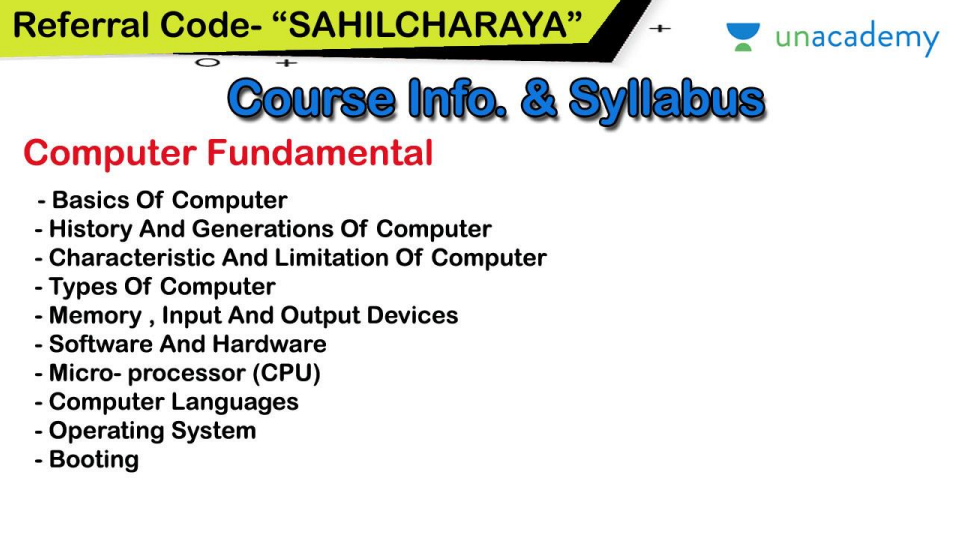 Referral Code- “SAHILCHARAYA”

unacademy

Course Info. & Syllabus

Computer Fundamental

- Basics Of Computer
- History And Generations Of Computer
- Characteristic And Limitation Of Computer
- Types Of Computer
- Memory , Input And Output Devices
- Software And Hardware
- Micro- processor (CPU)
- Computer Languages
- Operating System
- Booting